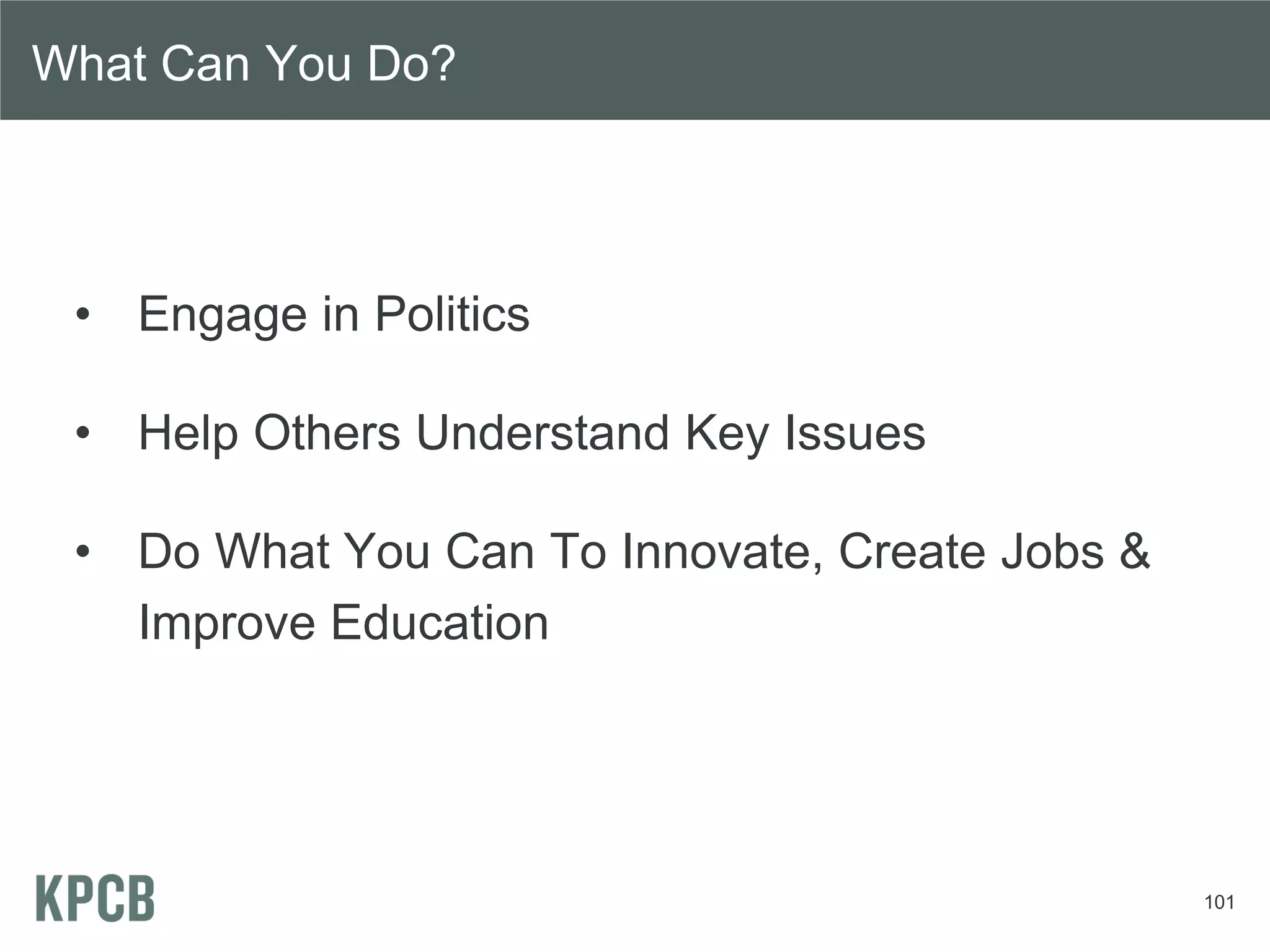 What Can You Do?

• Engage in Politics

• Help Others Understand Key Issues

• Do What You Can To Innovate, Create Jobs & Improve Education

KPCB

101